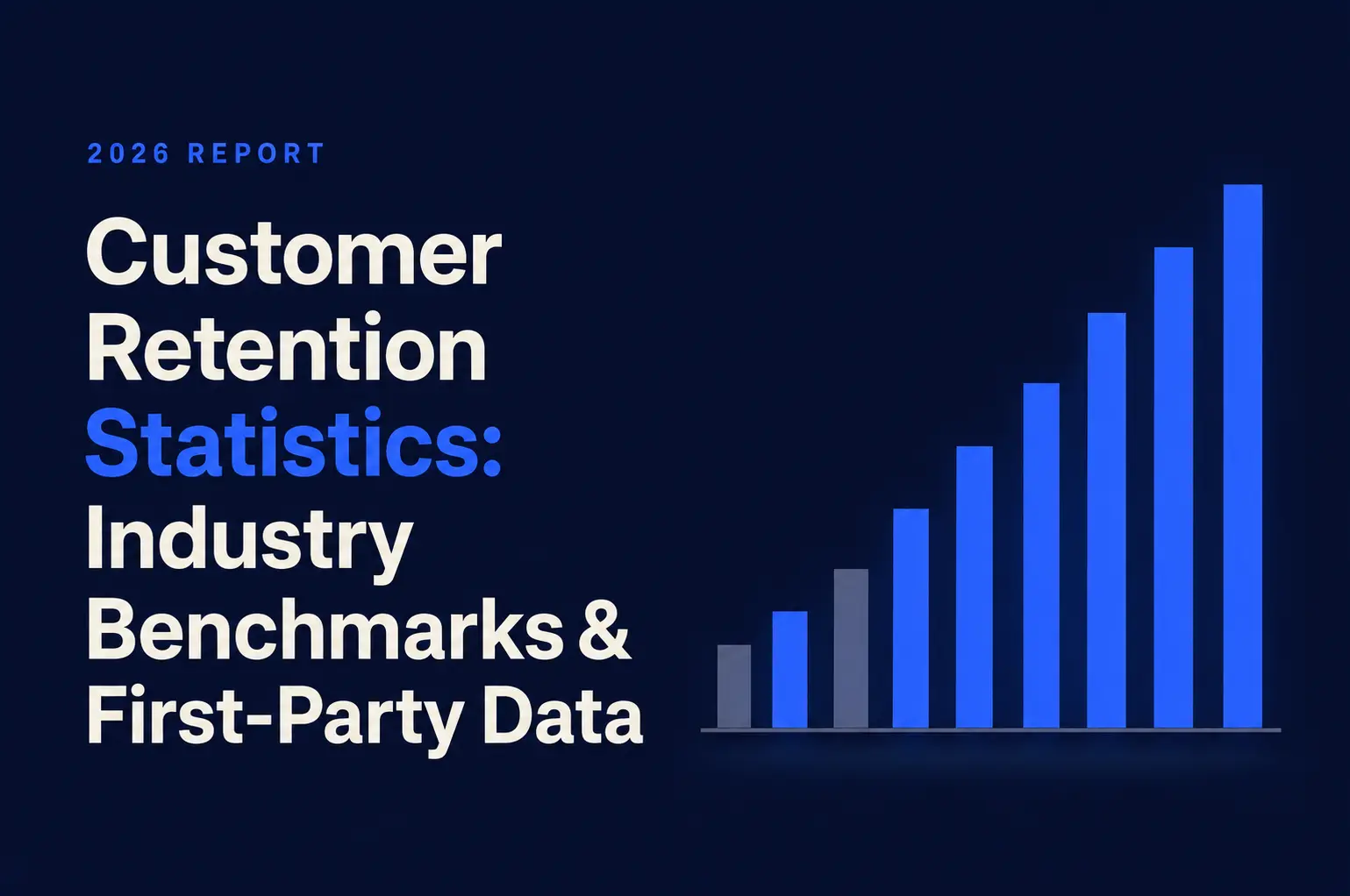 2026 REPORT

Customer Retention Statistics: Industry Benchmarks & First-Party Data